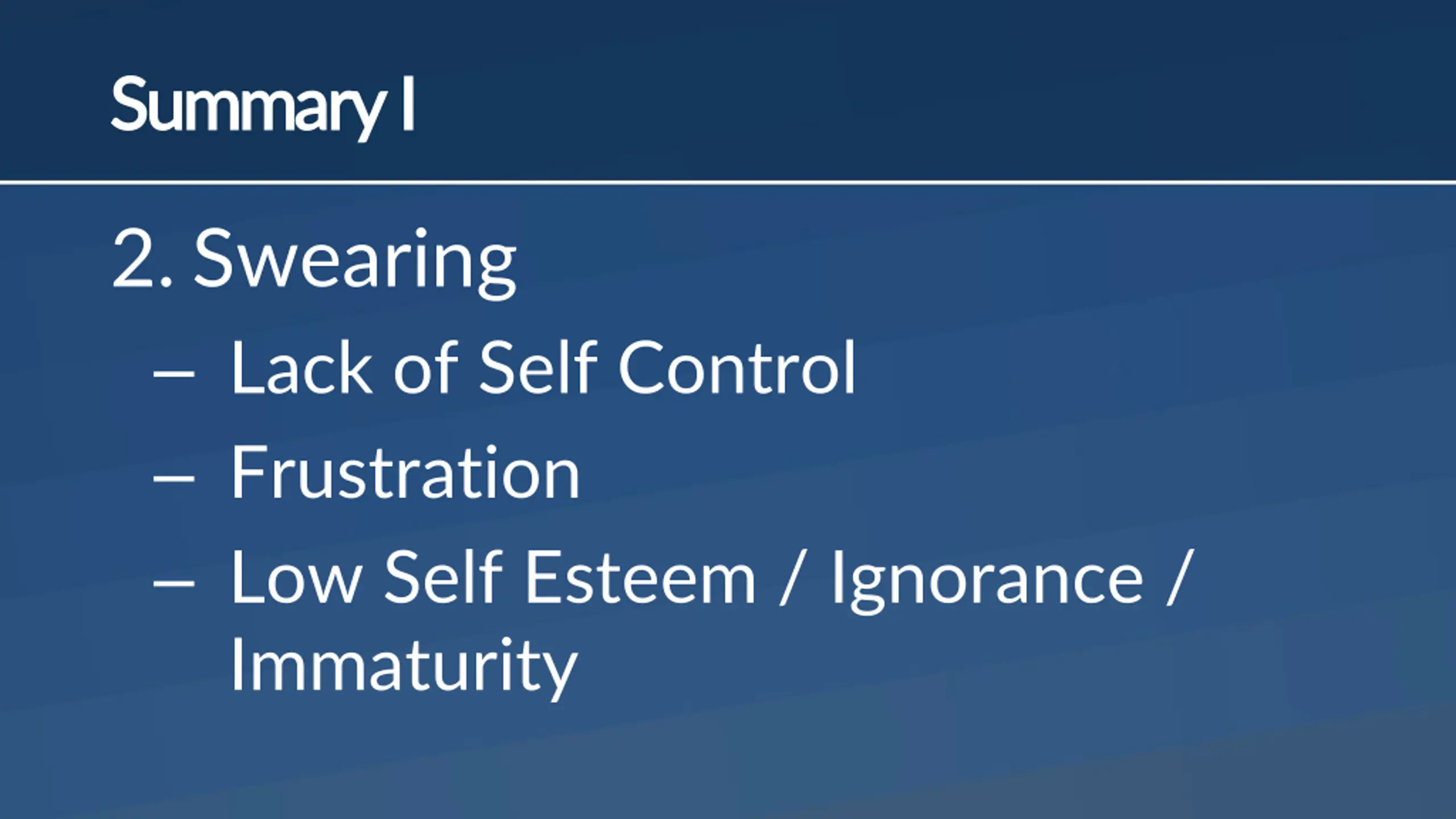 Summary I

2. Swearing

– Lack of Self Control

– Frustration

– Low Self Esteem / Ignorance / Immaturity